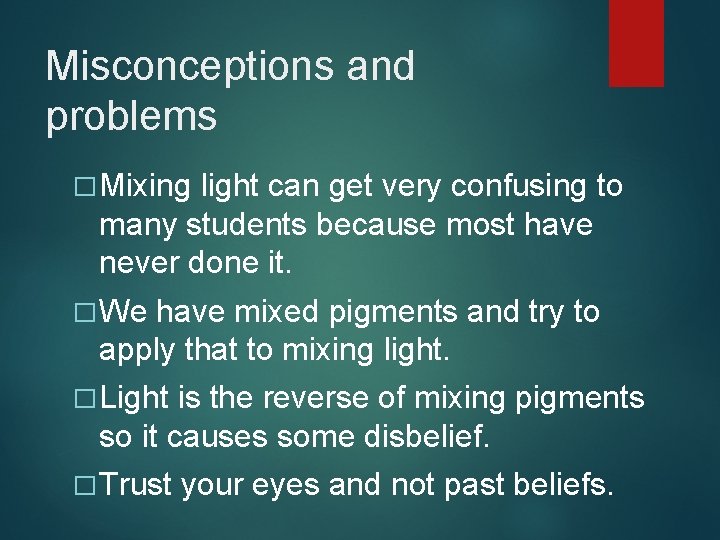 Misconceptions and problems

□ Mixing light can get very confusing to many students because most have never done it.

□ We have mixed pigments and try to apply that to mixing light.

□ Light is the reverse of mixing pigments so it causes some disbelief.

□ Trust your eyes and not past beliefs.